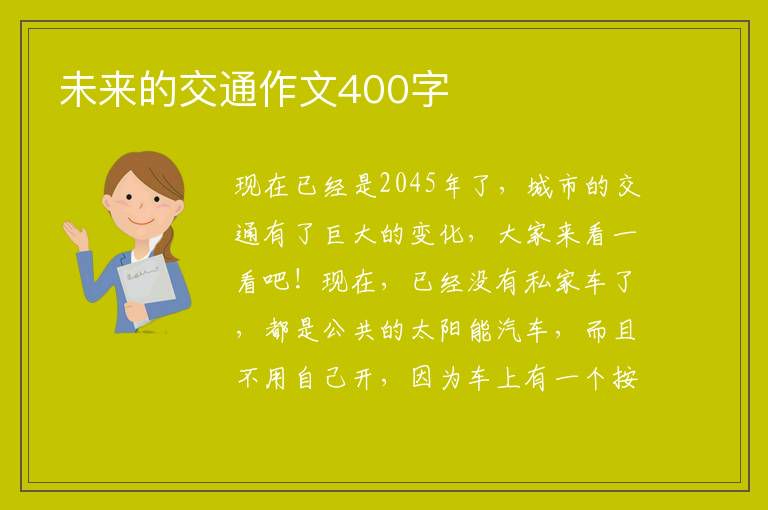 未来的交通作文400字

现在已经是2045年了，城市的交通有了巨大的变化，大家来看一看吧！现在，已经没有私家车了，都是公共的太阳能汽车，而且不用自己开，因为车上有一个按